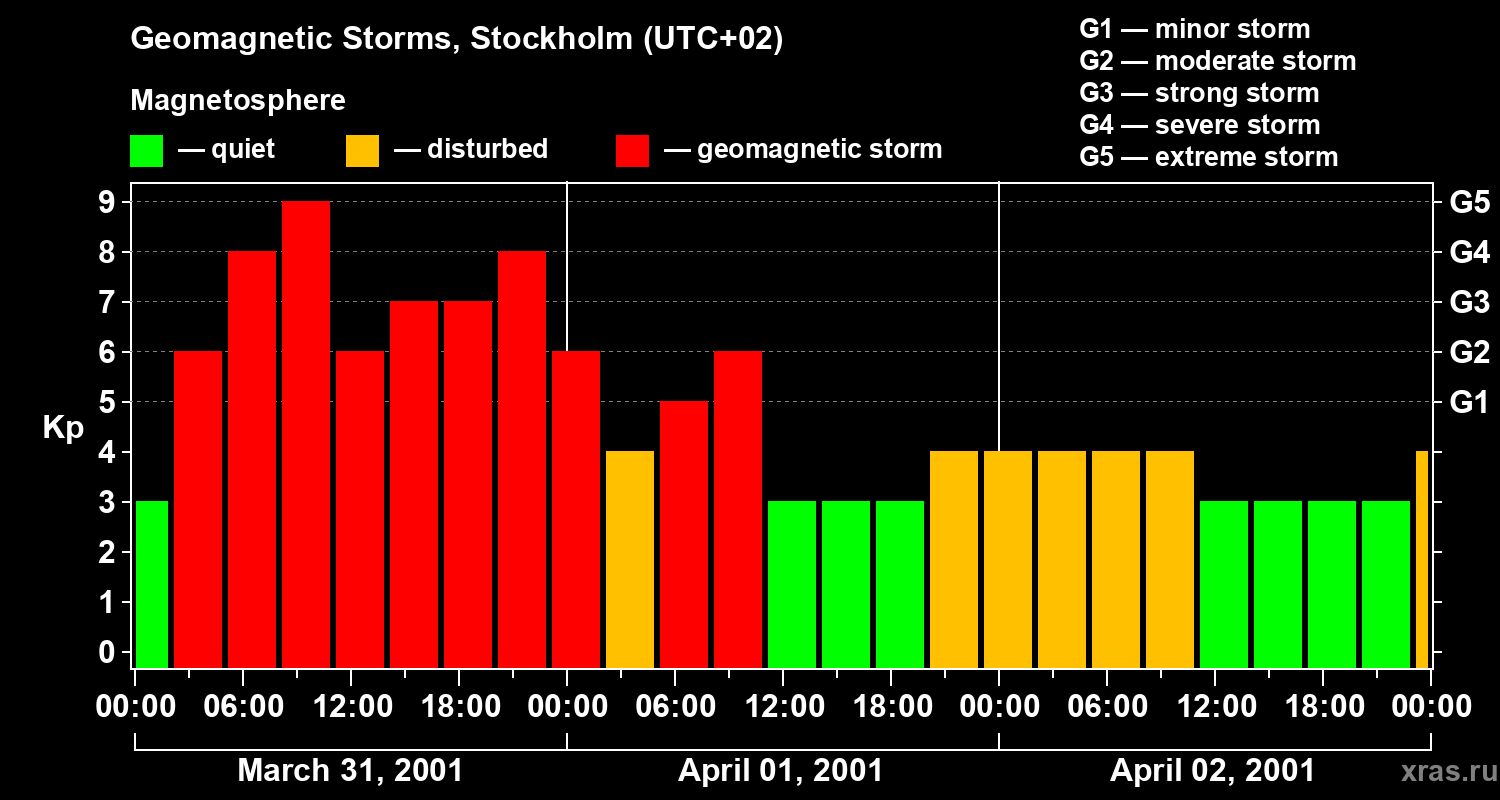 Geomagnetic Storms, Stockholm (UTC+02)

Magnetosphere

— quiet — disturbed — geomagnetic storm

G1 — minor storm
G2 — moderate storm
G3 — strong storm
G4 — severe storm
G5 — extreme storm

Kp

9
8
7
6
5
4
3
2
1
0

G5
G4
G3
G2
G1

00:00 06:00 12:00 18:00 00:00 06:00 12:00 18:00 00:00 06:00 12:00 18:00 00:00

March 31, 2001
April 01, 2001
April 02, 2001

xras.ru